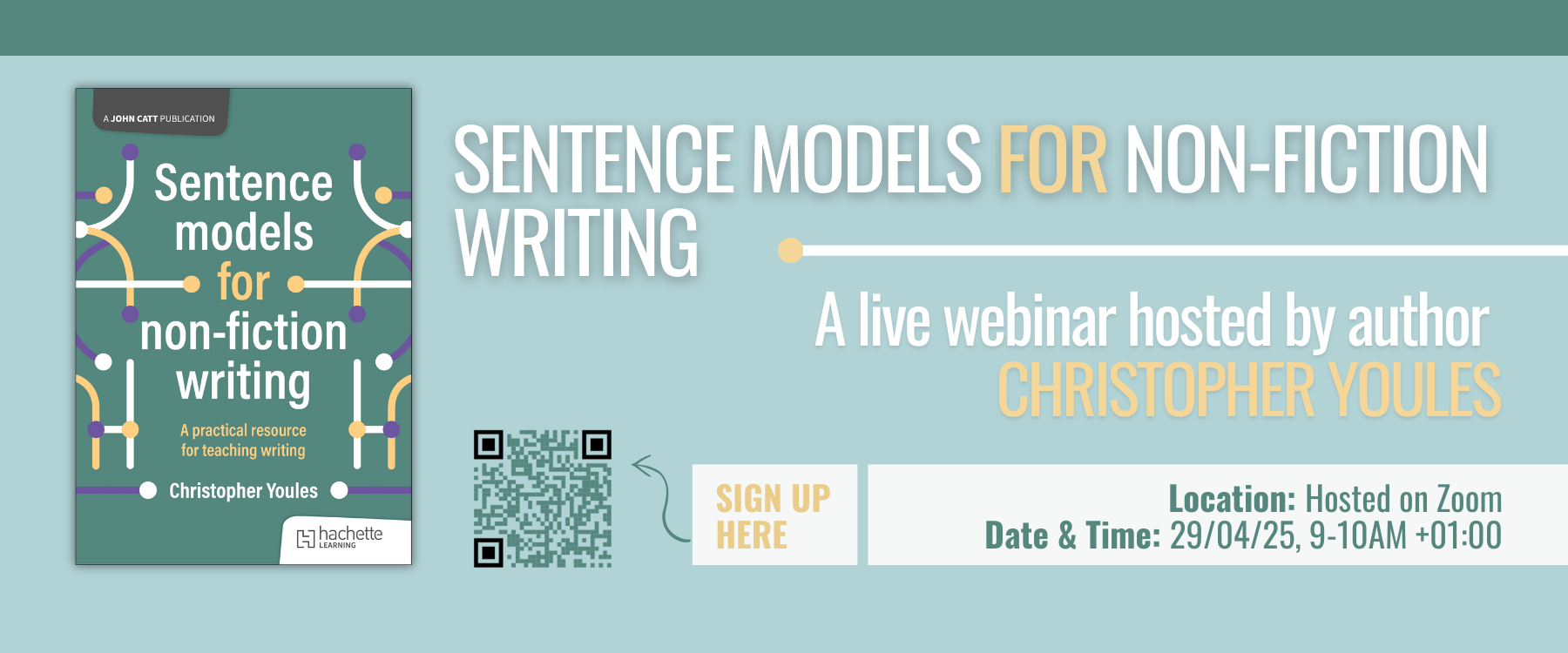 A JOHN CATT PUBLICATION

Sentence models for non-fiction writing

A practical resource for teaching writing

Christopher Youles

hachette LEARNING

SENTENCE MODELS FOR NON-FICTION WRITING

A live webinar hosted by author CHRISTOPHER YOULES

SIGN UP HERE

Location: Hosted on Zoom
Date & Time: 29/04/25, 9-10AM +01:00